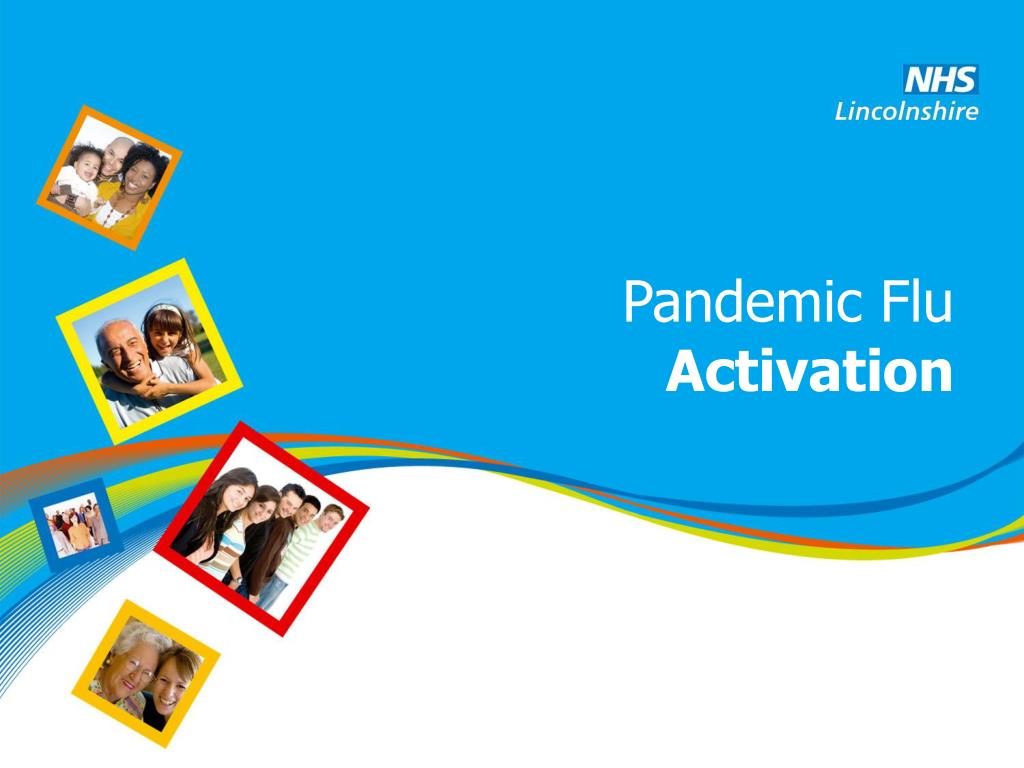 NHS
Lincolnshire

Pandemic Flu
Activation